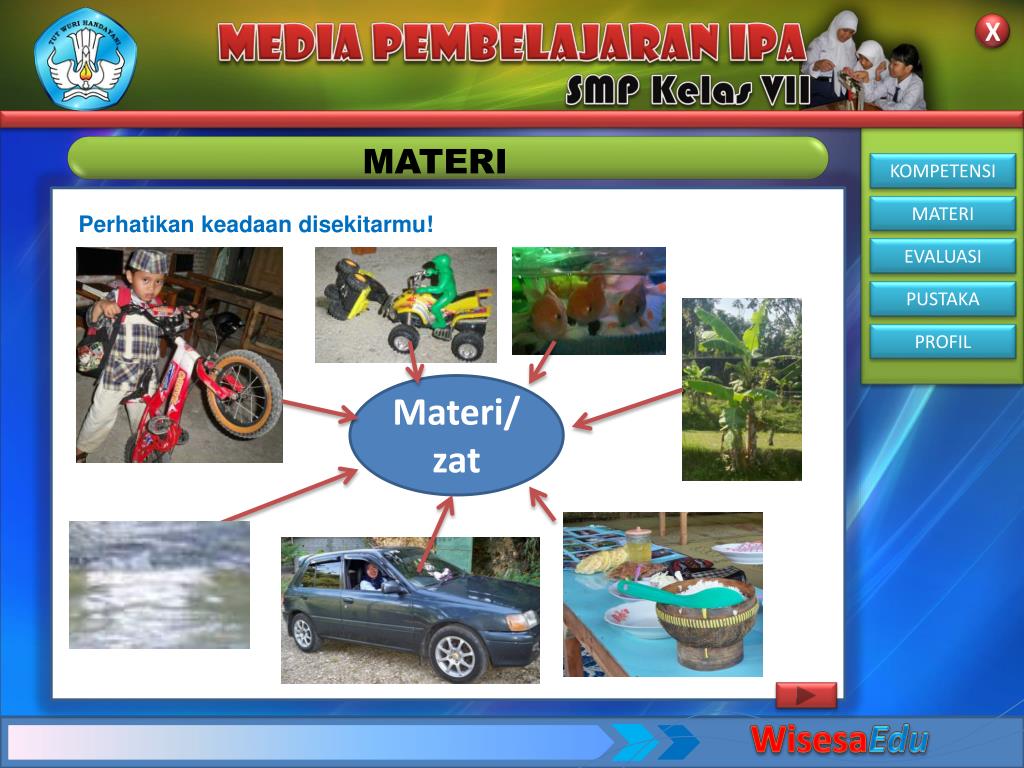 TUT WURI HANDAYANI

MEDIA PEMBELAJARAN IPA

SMP Kelas VII

X

MATERI

KOMPETENSI

MATERI

EVALUASI

PUSTAKA

PROFIL

Perhatikan keadaan disekitarmu!

Materi/ zat

WisesaEdu